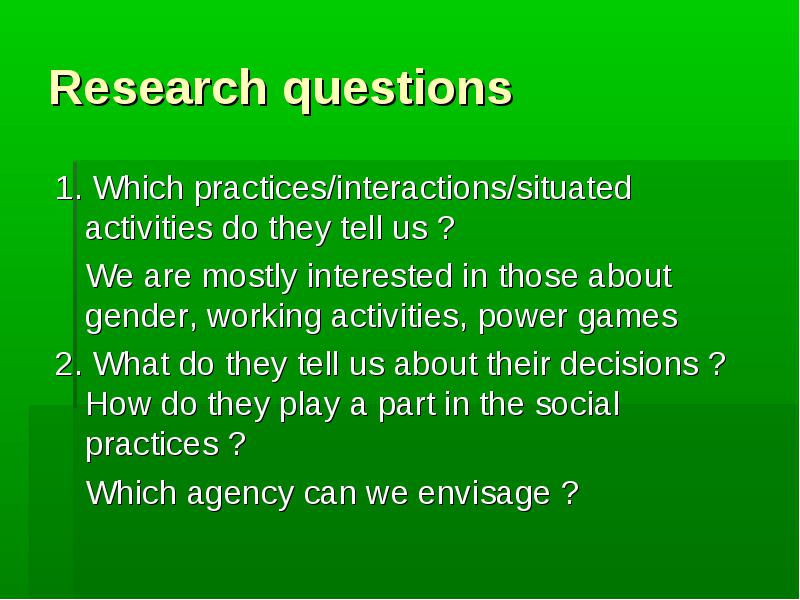 Research questions

1. Which practices/interactions/situated activities do they tell us ?

We are mostly interested in those about gender, working activities, power games

2. What do they tell us about their decisions ? How do they play a part in the social practices ?

Which agency can we envisage ?